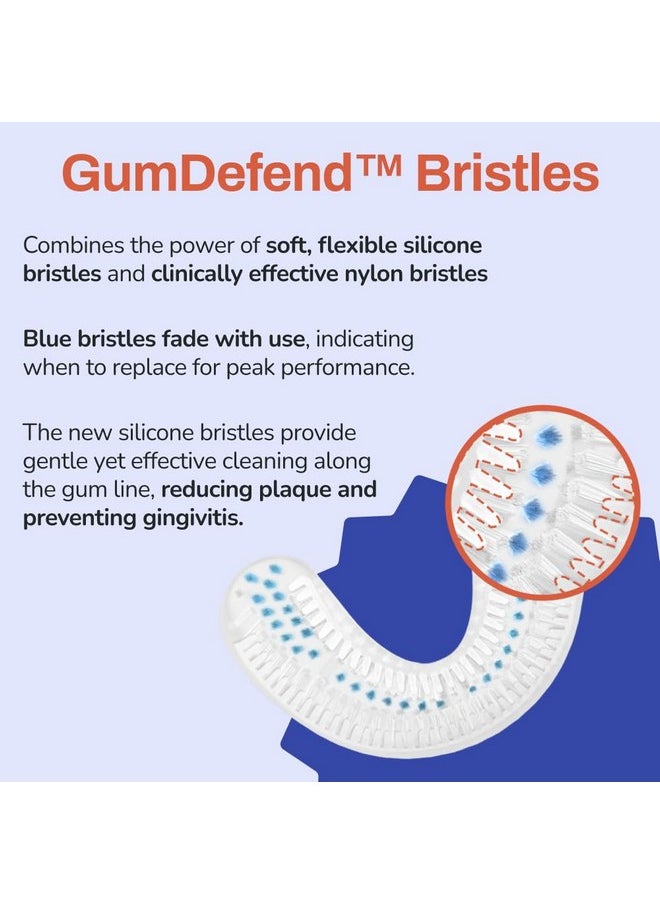 GumDefend™ Bristles

Combines the power of soft, flexible silicone bristles and clinically effective nylon bristles

Blue bristles fade with use, indicating when to replace for peak performance.

The new silicone bristles provide gentle yet effective cleaning along the gum line, reducing plaque and preventing gingivitis.